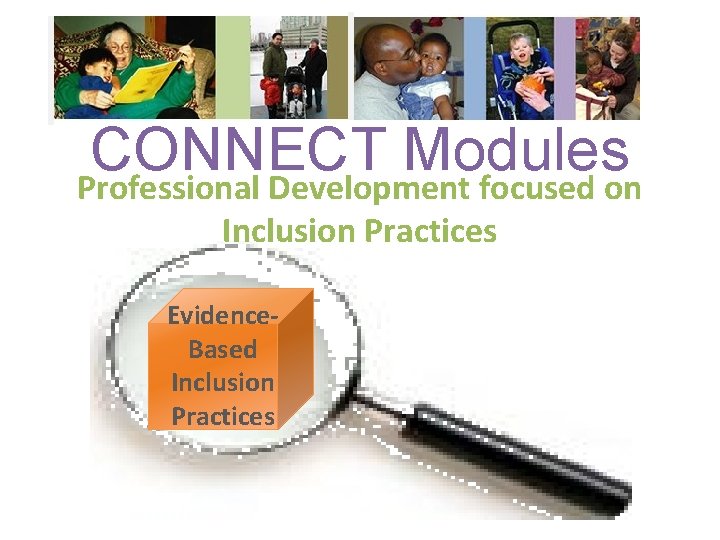 CONNECT Modules
Professional Development focused on Inclusion Practices

Evidence-Based Inclusion Practices